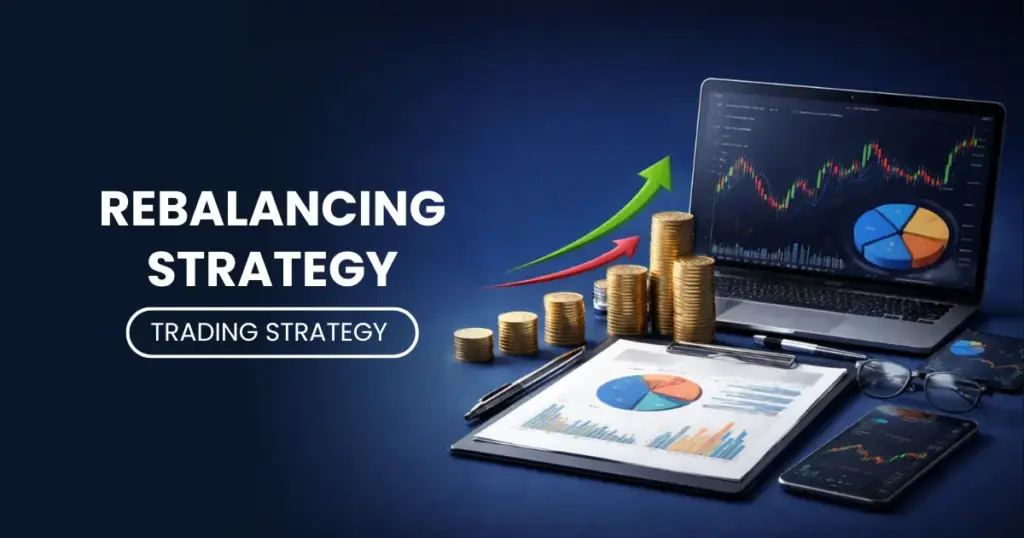 REBALANCING STRATEGY

TRADING STRATEGY